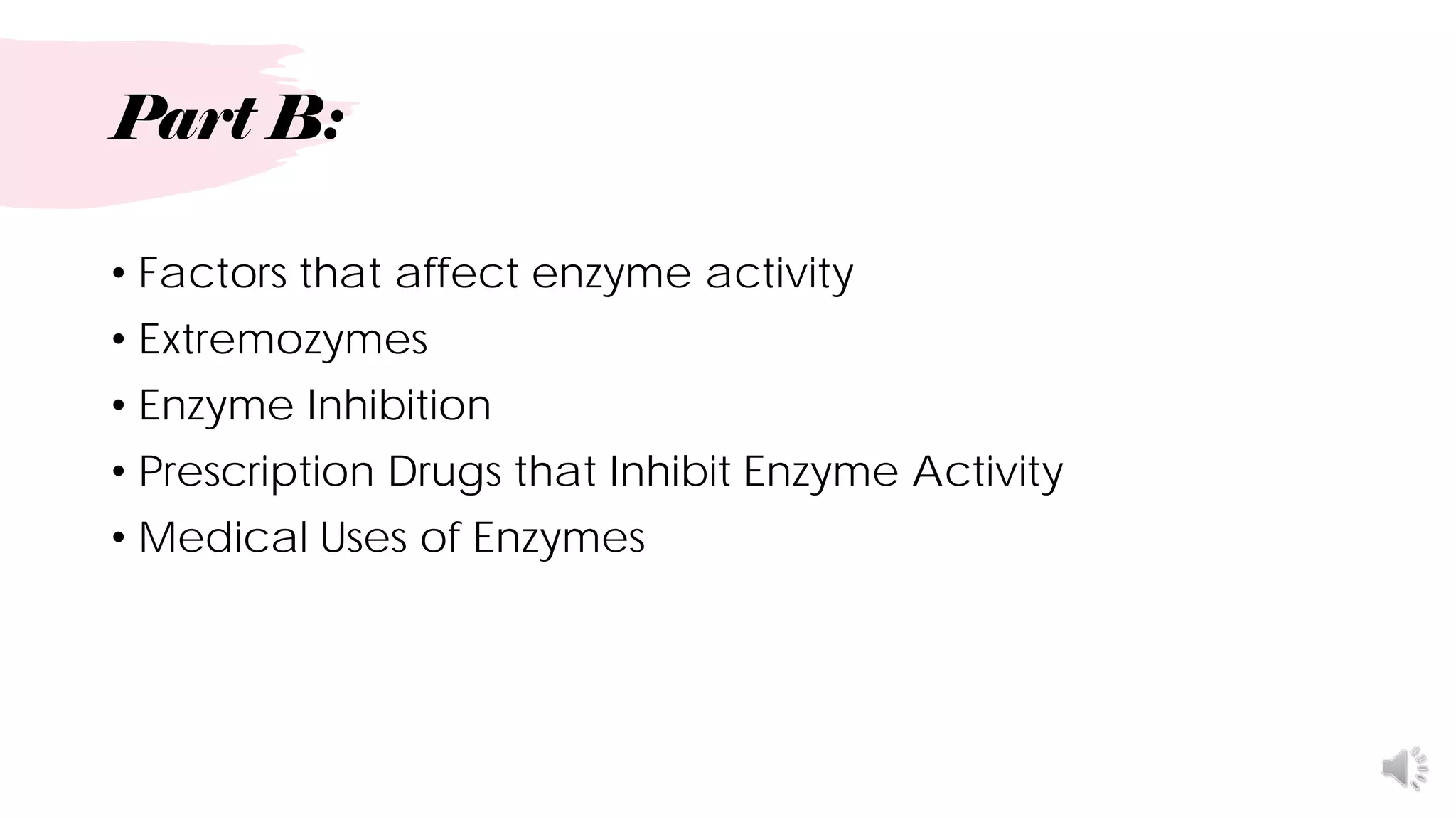 Part B:

• Factors that affect enzyme activity
• Extremozymes
• Enzyme Inhibition
• Prescription Drugs that Inhibit Enzyme Activity
• Medical Uses of Enzymes